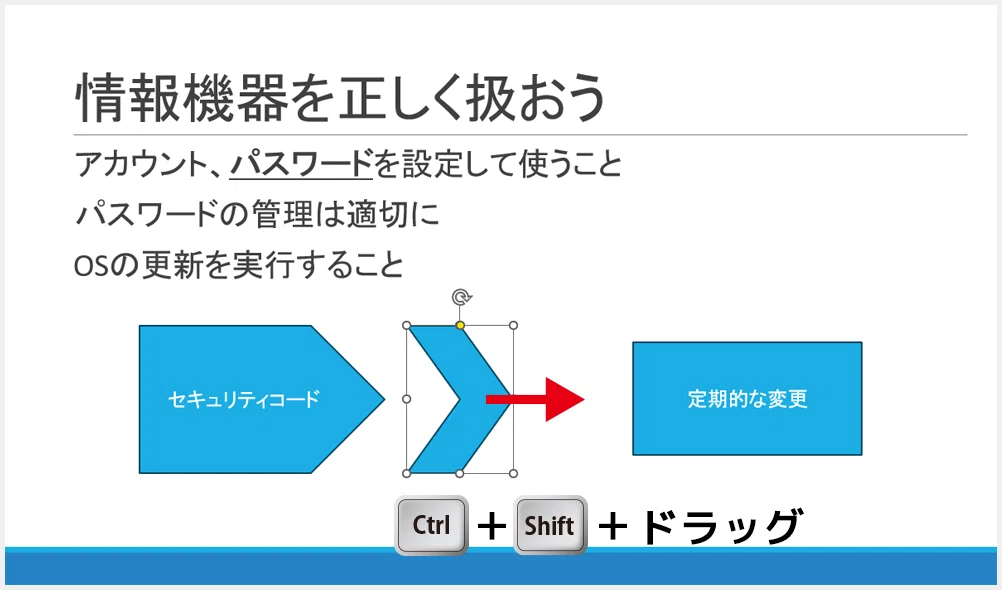 情報機器を正しく扱おう

アカウント、パスワードを設定して使うこと

パスワードの管理は適切に

OSの更新を実行すること

セキュリティコード

定期的な変更

Ctrl ＋ Shift ＋ドラッグ